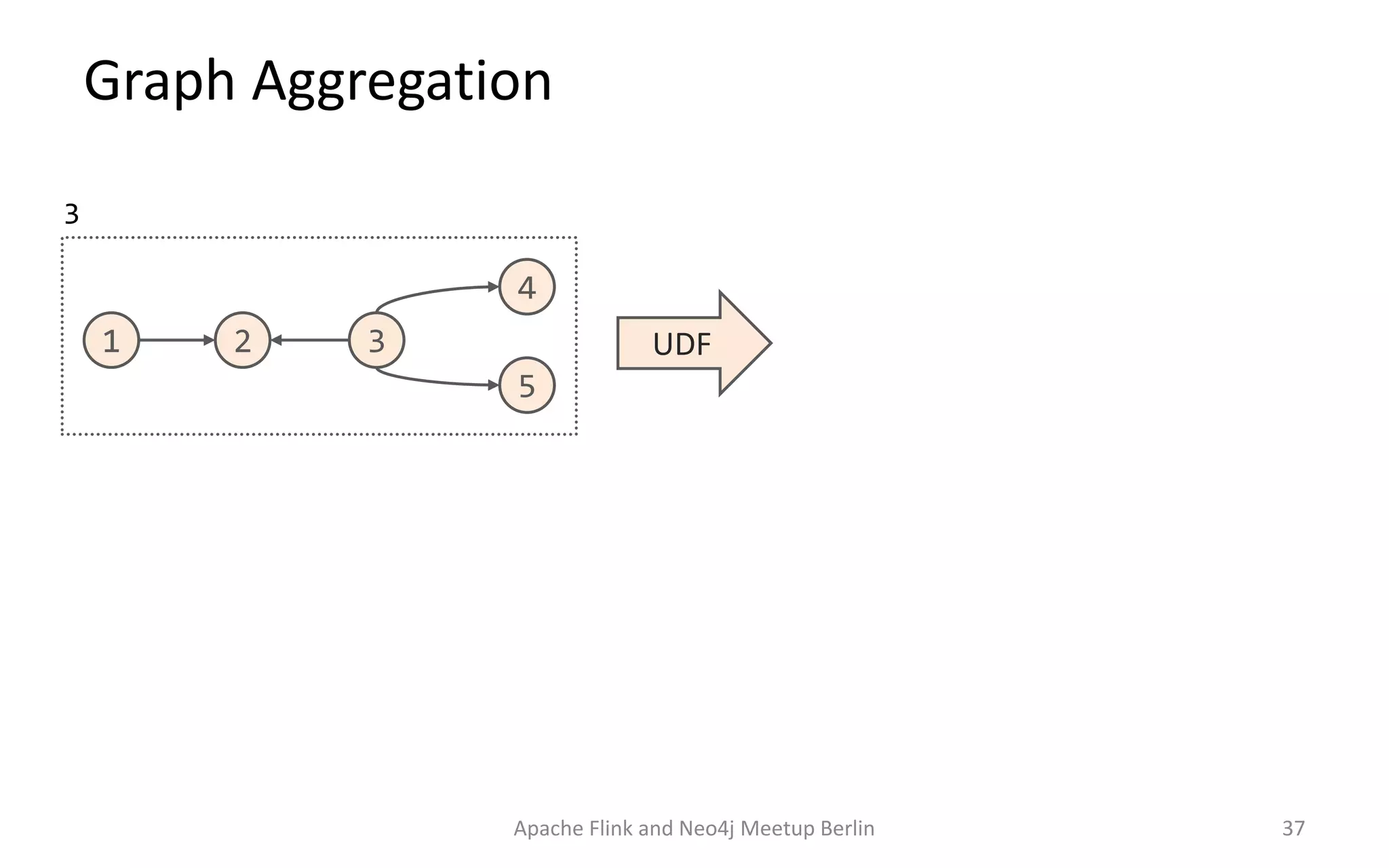 Graph Aggregation

3

1
2
3
4
5

UDF

Apache Flink and Neo4j Meetup Berlin

37